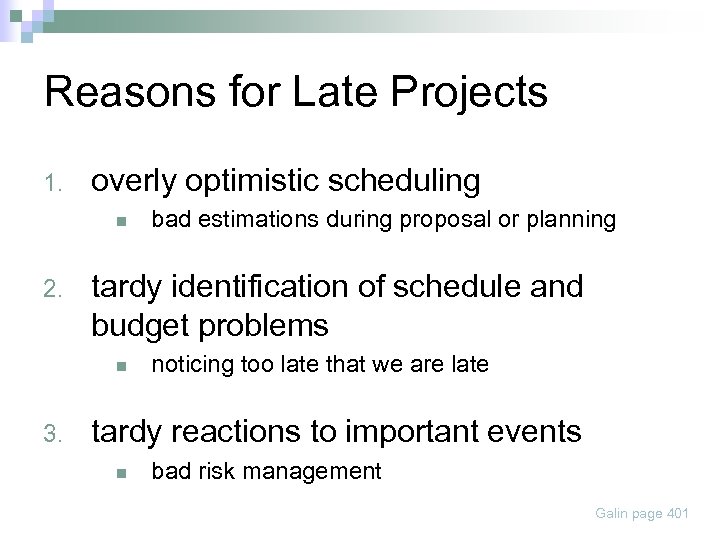 Reasons for Late Projects

1. overly optimistic scheduling
- bad estimations during proposal or planning

2. tardy identification of schedule and budget problems
- noticing too late that we are late

3. tardy reactions to important events
- bad risk management

Galin page 401